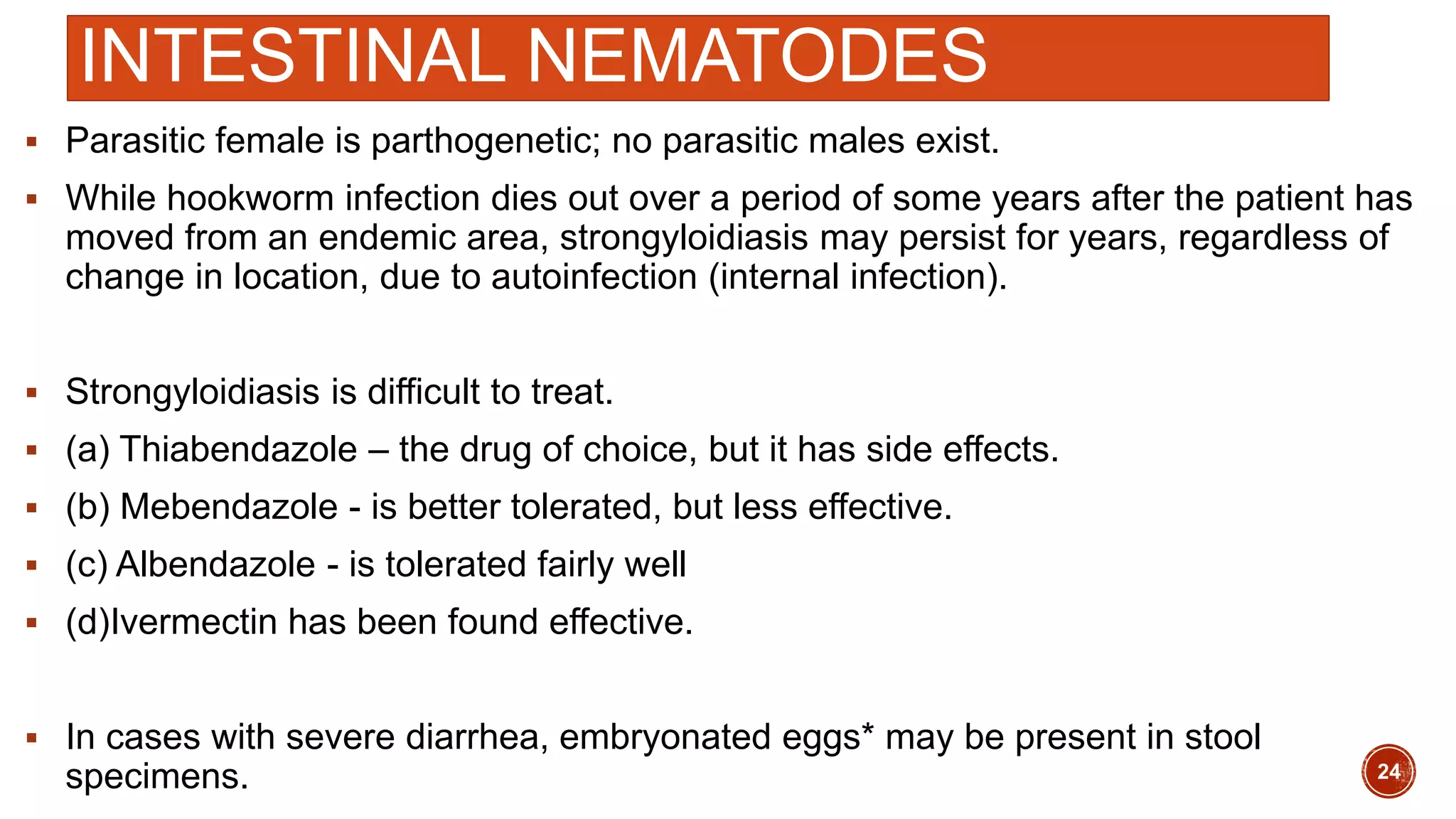 INTESTINAL NEMATODES

▪ Parasitic female is parthogenetic; no parasitic males exist.

▪ While hookworm infection dies out over a period of some years after the patient has moved from an endemic area, strongyloidiasis may persist for years, regardless of change in location, due to autoinfection (internal infection).

▪ Strongyloidiasis is difficult to treat.

▪ (a) Thiabendazole – the drug of choice, but it has side effects.

▪ (b) Mebendazole - is better tolerated, but less effective.

▪ (c) Albendazole - is tolerated fairly well

▪ (d)Ivermectin has been found effective.

▪ In cases with severe diarrhea, embryonated eggs* may be present in stool specimens.

24